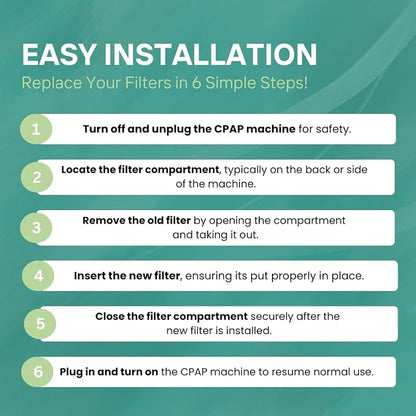 EASY INSTALLATION

Replace Your Filters in 6 Simple Steps!

1 Turn off and unplug the CPAP machine for safety.

2 Locate the filter compartment, typically on the back or side of the machine.

3 Remove the old filter by opening the compartment and taking it out.

4 Insert the new filter, ensuring its put properly in place.

5 Close the filter compartment securely after the new filter is installed.

6 Plug in and turn on the CPAP machine to resume normal use.